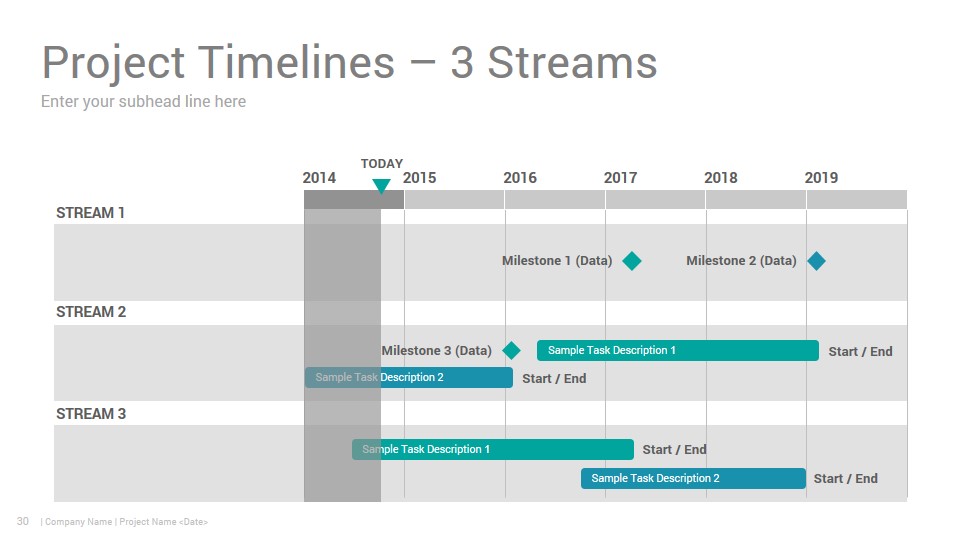 Project Timelines – 3 Streams

Enter your subhead line here

TODAY

2014 2015 2016 2017 2018 2019

STREAM 1

Milestone 1 (Data)

Milestone 2 (Data)

STREAM 2

Milestone 3 (Data)

Sample Task Description 1

Start / End

Sample Task Description 2

Start / End

STREAM 3

Sample Task Description 1

Start / End

Sample Task Description 2

Start / End

30 | Company Name | Project Name <Date>